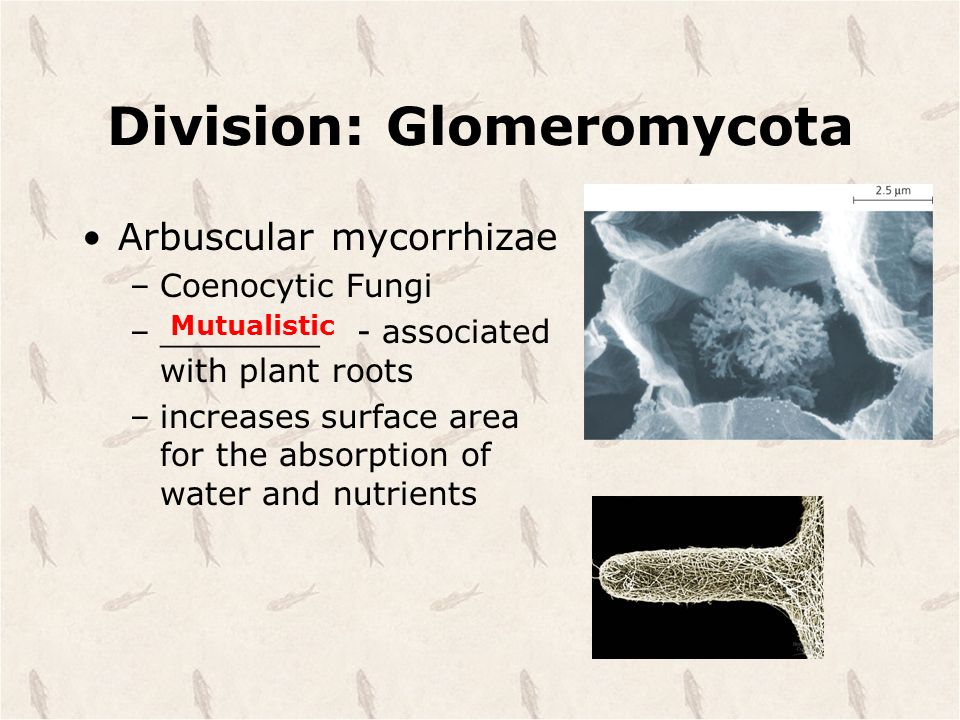 Division: Glomeromycota

• Arbuscular mycorrhizae
– Coenocytic Fungi
– Mutualistic - associated with plant roots
– increases surface area for the absorption of water and nutrients

2.5 µm